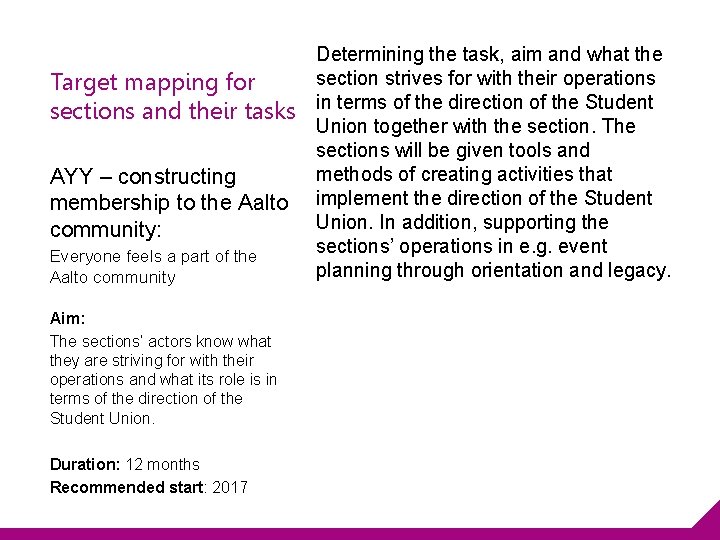 Target mapping for sections and their tasks

AYY – constructing membership to the Aalto community:

Everyone feels a part of the Aalto community

Aim:

The sections' actors know what they are striving for with their operations and what its role is in terms of the direction of the Student Union.

Duration: 12 months

Recommended start: 2017

Determining the task, aim and what the section strives for with their operations in terms of the direction of the Student Union together with the section. The sections will be given tools and methods of creating activities that implement the direction of the Student Union. In addition, supporting the sections' operations in e.g. event planning through orientation and legacy.